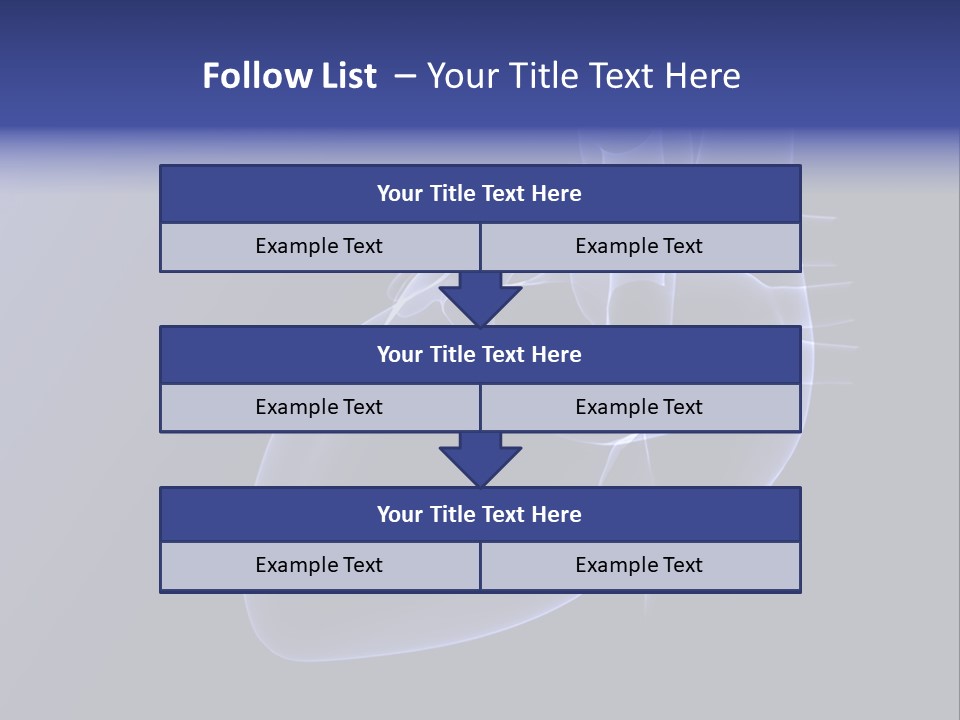 Follow List – Your Title Text Here

Your Title Text Here

Example Text

Example Text

Your Title Text Here

Example Text

Example Text

Your Title Text Here

Example Text

Example Text